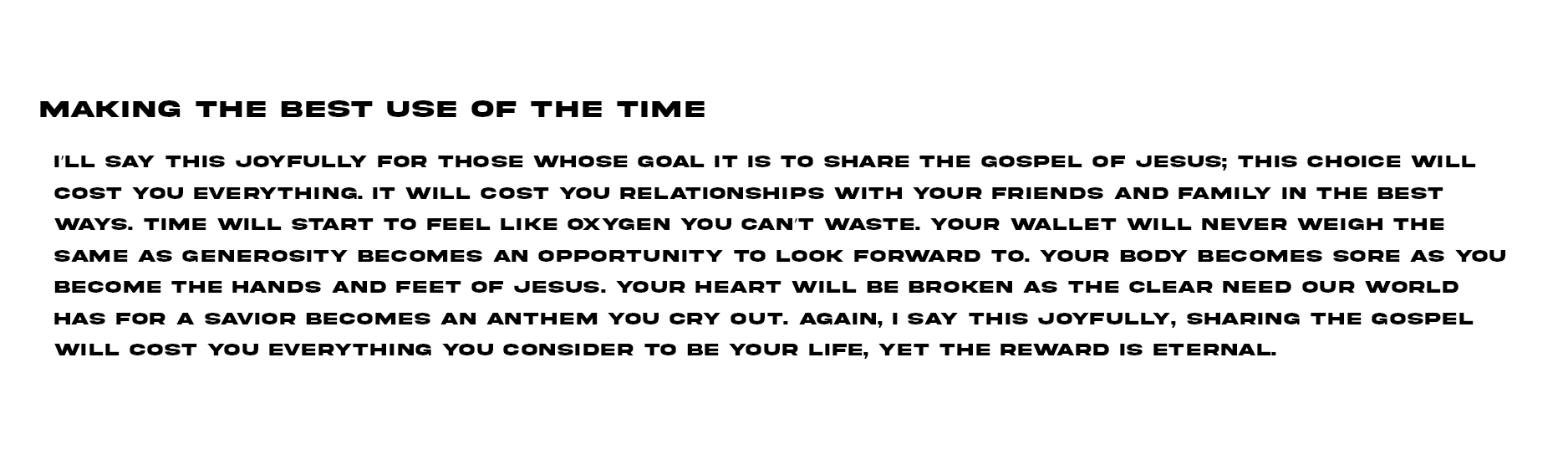 MAKING THE BEST USE OF THE TIME

I'LL SAY THIS JOYFULLY FOR THOSE WHOSE GOAL IT IS TO SHARE THE GOSPEL OF JESUS; THIS CHOICE WILL COST YOU EVERYTHING. IT WILL COST YOU RELATIONSHIPS WITH YOUR FRIENDS AND FAMILY IN THE BEST WAYS. TIME WILL START TO FEEL LIKE OXYGEN YOU CAN'T WASTE. YOUR WALLET WILL NEVER WEIGH THE SAME AS GENEROSITY BECOMES AN OPPORTUNITY TO LOOK FORWARD TO. YOUR BODY BECOMES SORE AS YOU BECOME THE HANDS AND FEET OF JESUS. YOUR HEART WILL BE BROKEN AS THE CLEAR NEED OUR WORLD HAS FOR A SAVIOR BECOMES AN ANTHEM YOU CRY OUT. AGAIN, I SAY THIS JOYFULLY, SHARING THE GOSPEL WILL COST YOU EVERYTHING YOU CONSIDER TO BE YOUR LIFE, YET THE REWARD IS ETERNAL.